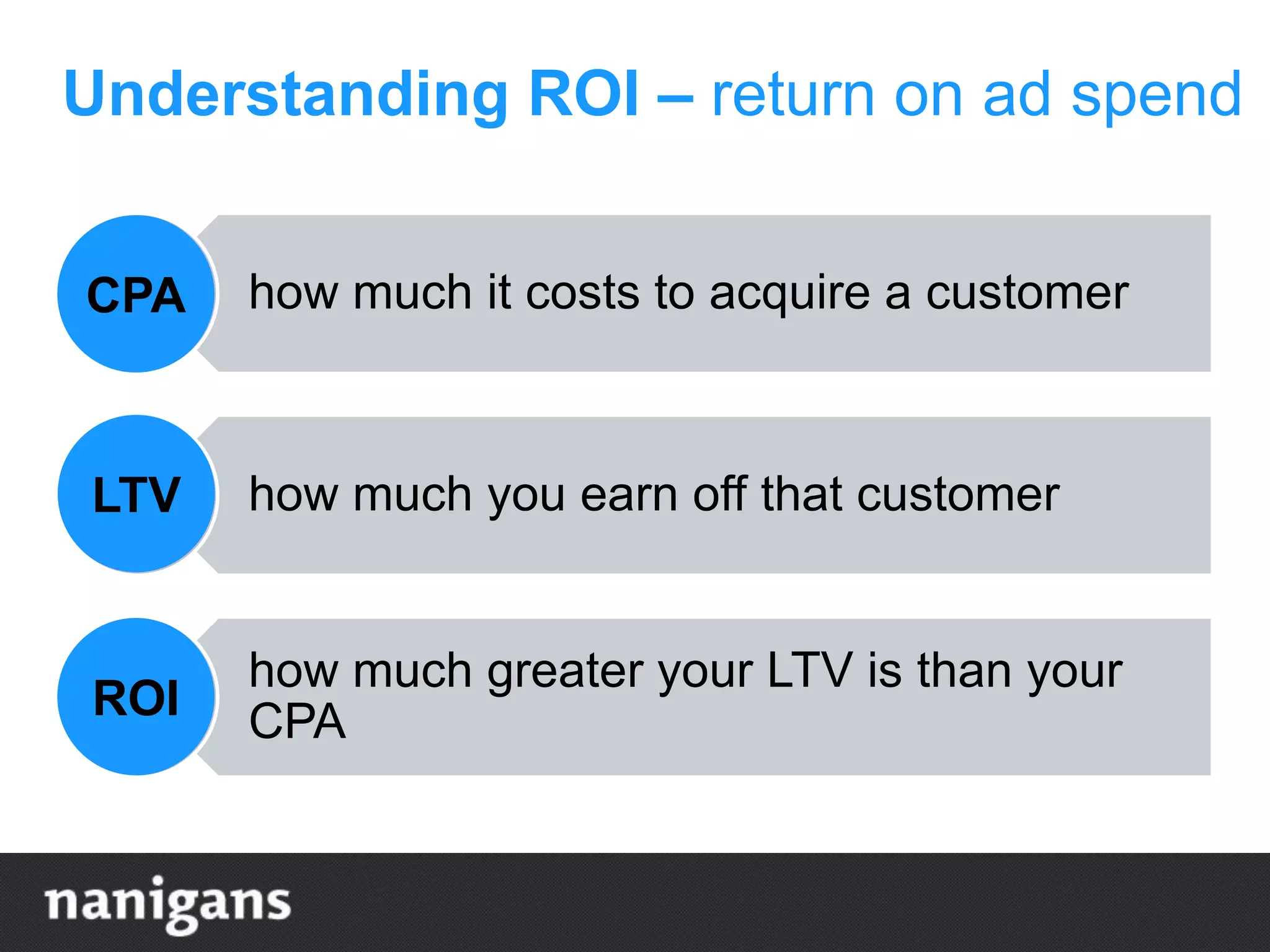 Understanding ROI – return on ad spend

CPA

how much it costs to acquire a customer

LTV

how much you earn off that customer

ROI

how much greater your LTV is than your CPA

nanigans